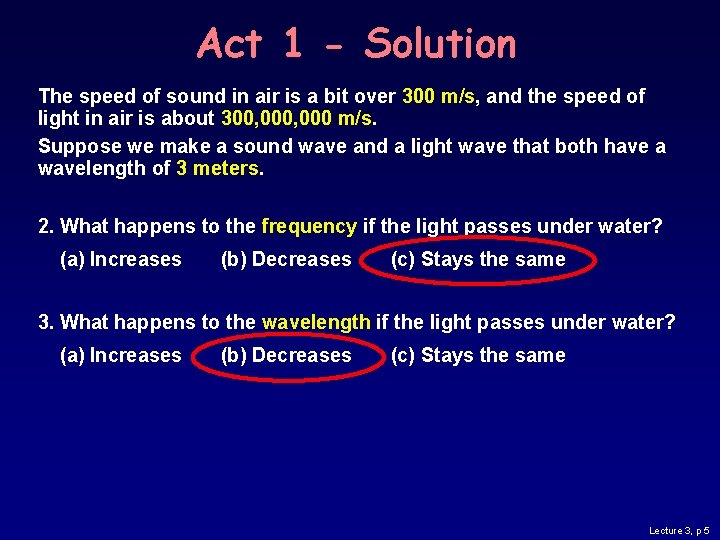 Act 1 - Solution

The speed of sound in air is a bit over 300 m/s, and the speed of light in air is about 300,000,000 m/s.

Suppose we make a sound wave and a light wave that both have a wavelength of 3 meters.

2. What happens to the frequency if the light passes under water?

(a) Increases (b) Decreases (c) Stays the same

3. What happens to the wavelength if the light passes under water?

(a) Increases (b) Decreases (c) Stays the same

Lecture 3, p 5